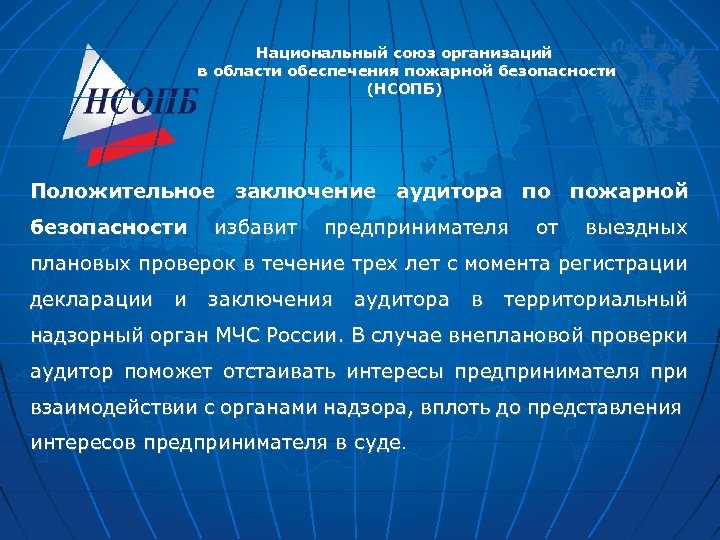 НСОПБ

Национальный союз организаций в области обеспечения пожарной безопасности (НСОПБ)

Положительное заключение аудитора по пожарной безопасности избавит предпринимателя от выездных плановых проверок в течение трех лет с момента регистрации декларации и заключения аудитора в территориальный надзорный орган МЧС России. В случае внеплановой проверки аудитор поможет отстаивать интересы предпринимателя при взаимодействии с органами надзора, вплоть до представления интересов предпринимателя в суде.